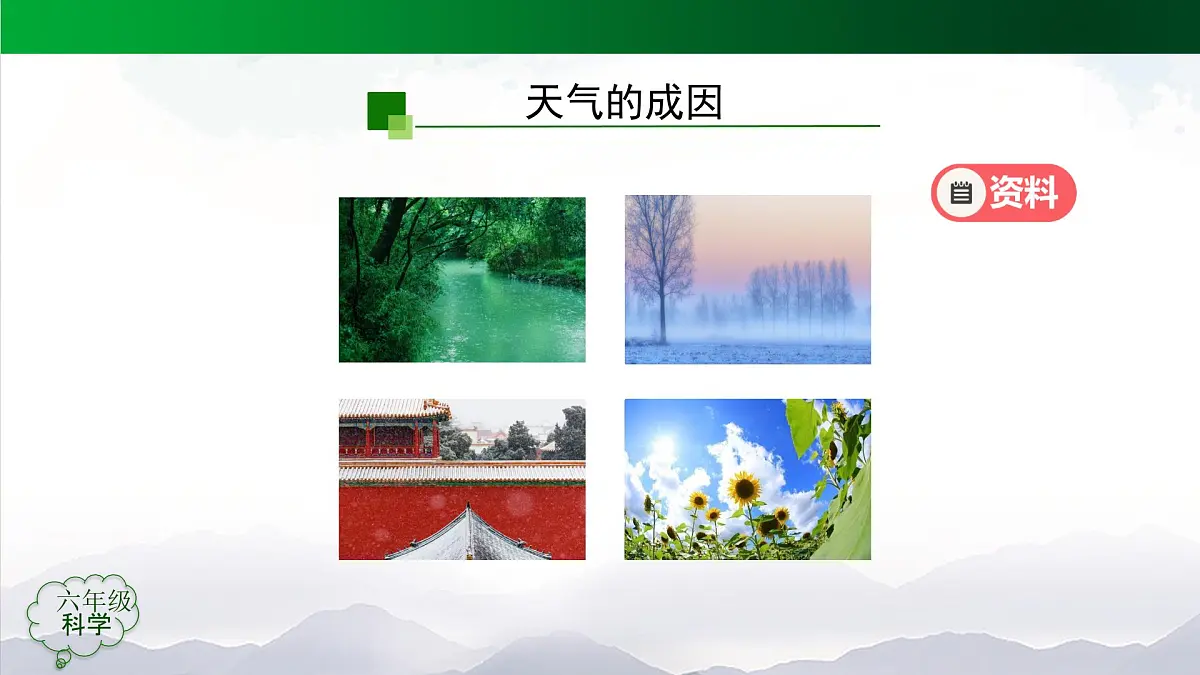 天气的成因

资料

六年级
科学